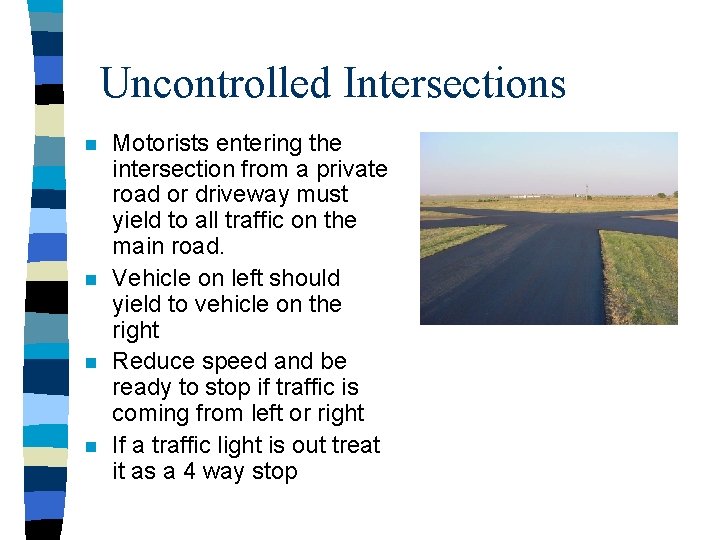 Uncontrolled Intersections

- Motorists entering the intersection from a private road or driveway must yield to all traffic on the main road.
- Vehicle on left should yield to vehicle on the right
- Reduce speed and be ready to stop if traffic is coming from left or right
- If a traffic light is out treat it as a 4 way stop